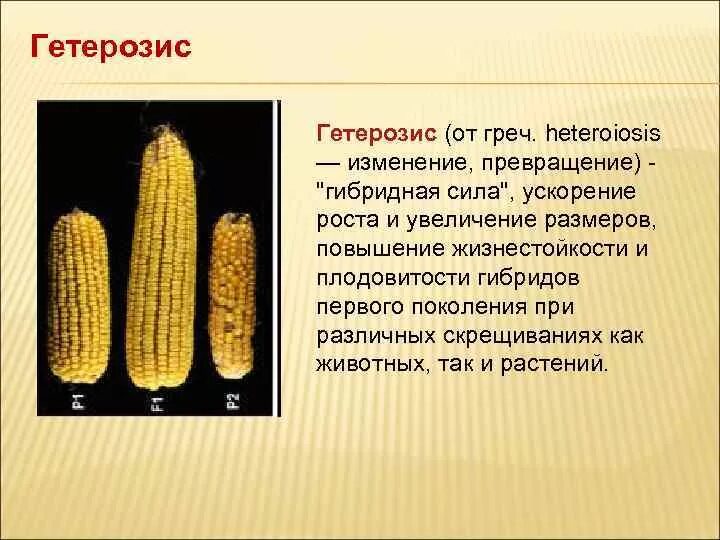 Гетерозис

P1

F1

P2

Гетерозис (от греч. heteroiosis — изменение, превращение) - "гибридная сила", ускорение роста и увеличение размеров, повышение жизнестойкости и плодовитости гибридов первого поколения при различных скрещиваниях как животных, так и растений.